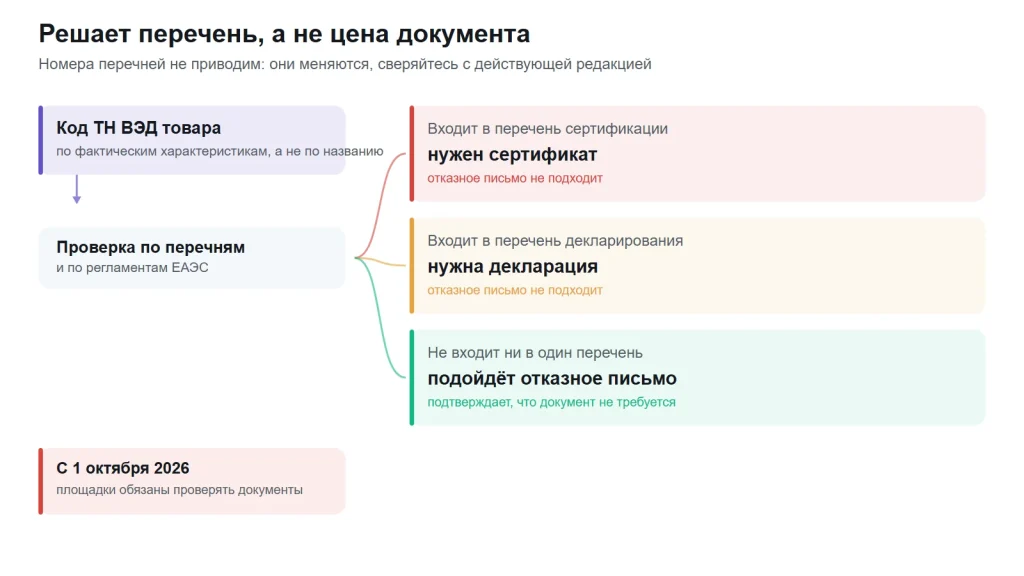 Решает перечень, а не цена документа

Номера перечней не приводим: они меняются, сверяйтесь с действующей редакцией

Код ТН ВЭД товара
по фактическим характеристикам, а не по названию

Проверка по перечням
и по регламентам ЕАЭС

Входит в перечень сертификации
нужен сертификат
отказное письмо не подходит

Входит в перечень декларирования
нужна декларация
отказное письмо не подходит

Не входит ни в один перечень
подойдёт отказное письмо
подтверждает, что документ не требуется

С 1 октября 2026
площадки обязаны проверять документы